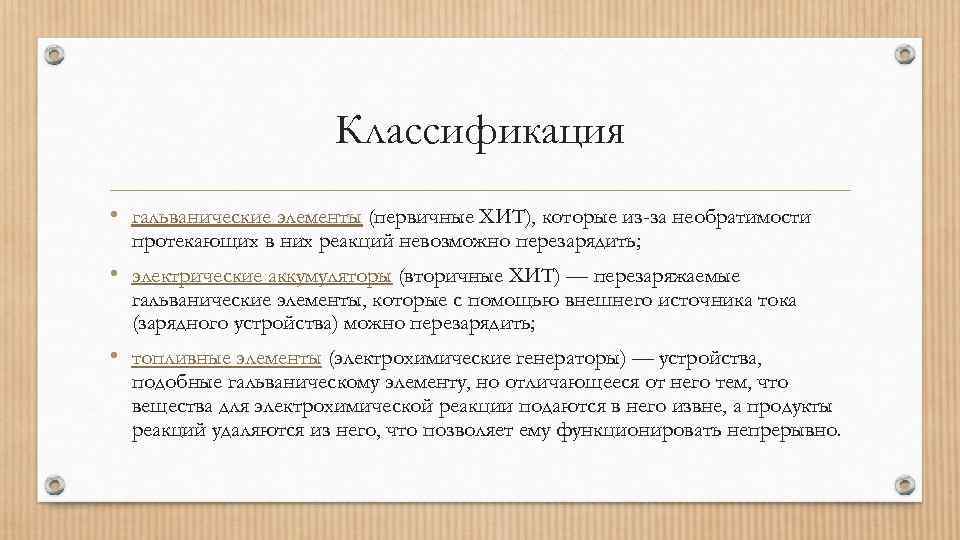 Классификация

• гальванические элементы (первичные ХИТ), которые из-за необратимости протекающих в них реакций невозможно перезарядить;

• электрические аккумуляторы (вторичные ХИТ) — перезаряжаемые гальванические элементы, которые с помощью внешнего источника тока (зарядного устройства) можно перезарядить;

• топливные элементы (электрохимические генераторы) — устройства, подобные гальваническому элементу, но отличающееся от него тем, что вещества для электрохимической реакции подаются в него извне, а продукты реакций удаляются из него, что позволяет ему функционировать непрерывно.